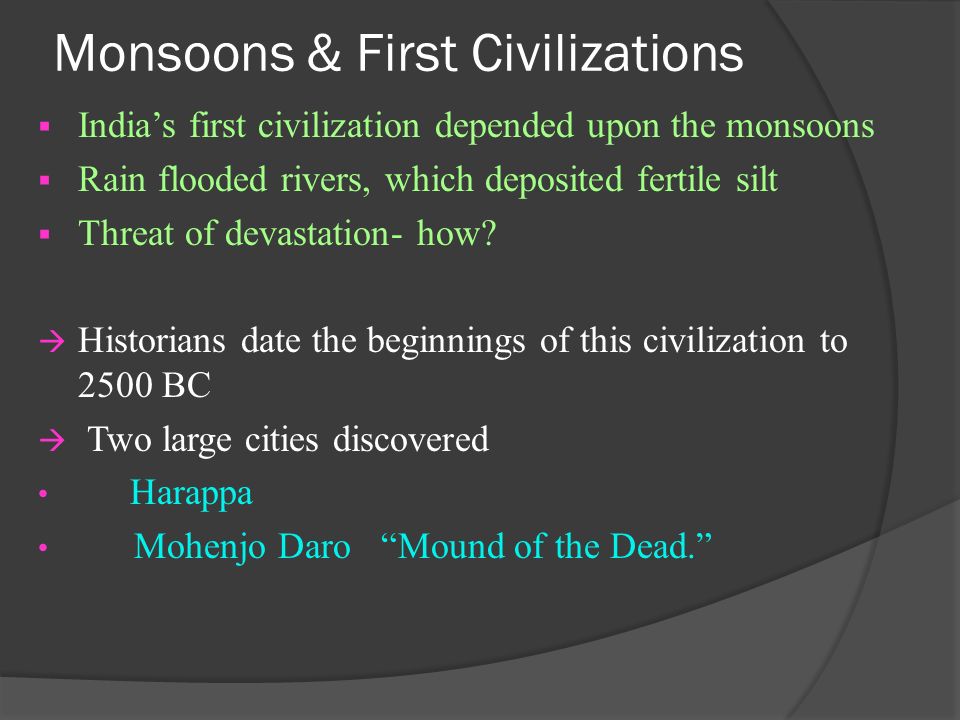 Monsoons & First Civilizations

▪ India’s first civilization depended upon the monsoons
▪ Rain flooded rivers, which deposited fertile silt
▪ Threat of devastation- how?

→ Historians date the beginnings of this civilization to 2500 BC
→ Two large cities discovered
• Harappa
• Mohenjo Daro “Mound of the Dead.”